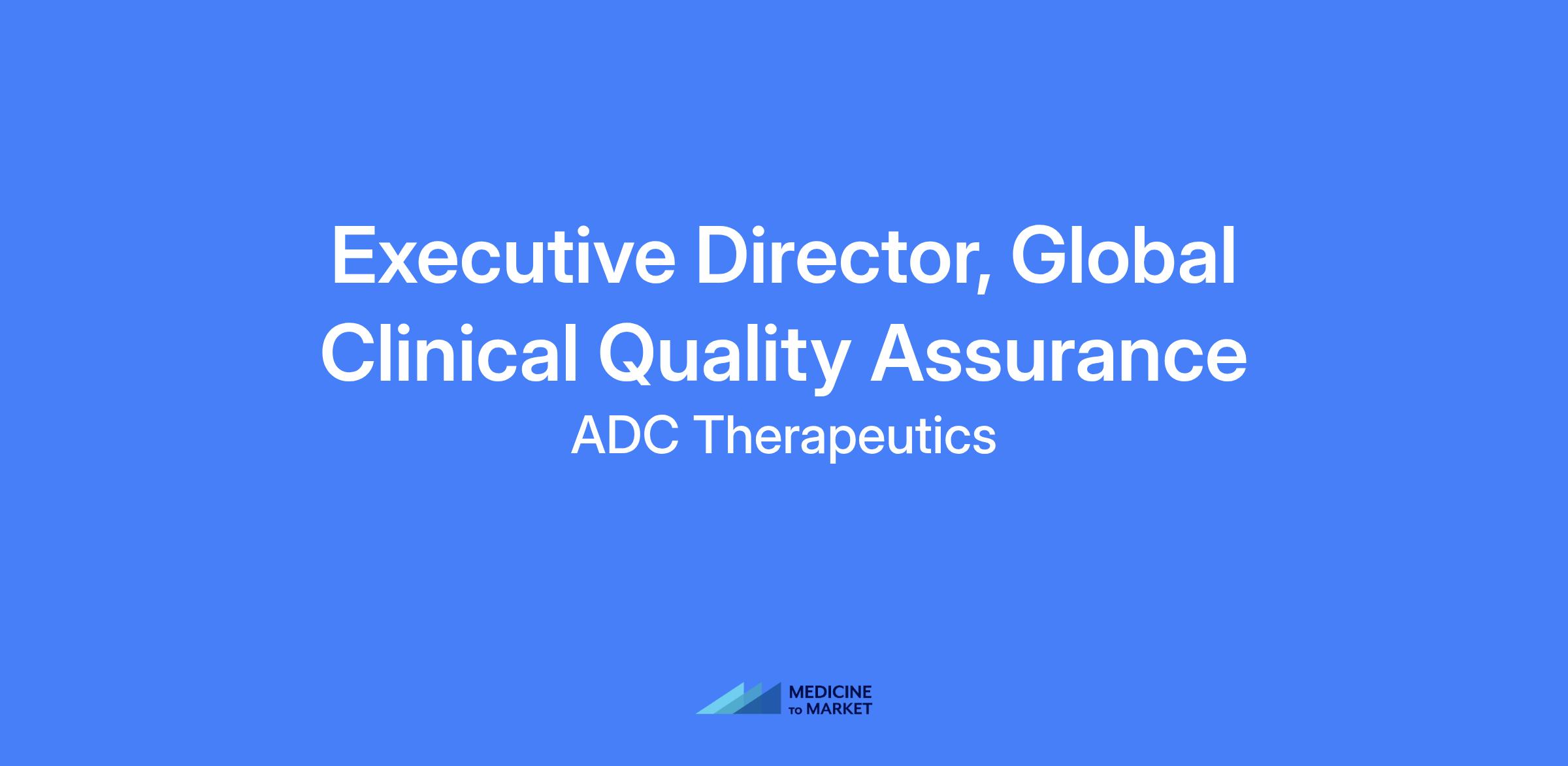 Executive Director, Global Clinical Quality Assurance

ADC Therapeutics

MEDICINE
TO MARKET